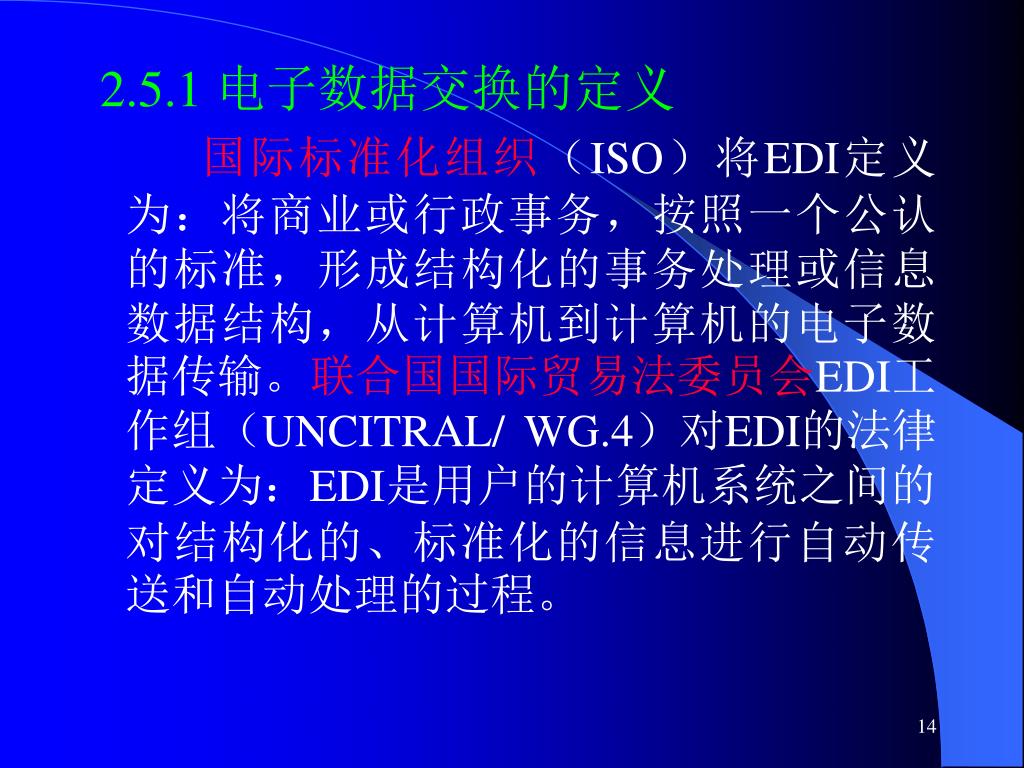 2.5.1 电子数据交换的定义

国际标准化组织（ISO）将EDI定义为：将商业或行政事务，按照一个公认的标准，形成结构化的事务处理或信息数据结构，从计算机到计算机的电子数据传输。联合国国际贸易法委员会EDI工作组（UNCITRAL/ WG.4）对EDI的法律定义为：EDI是用户的计算机系统之间的对结构化的、标准化的信息进行自动传送和自动处理的过程。

14